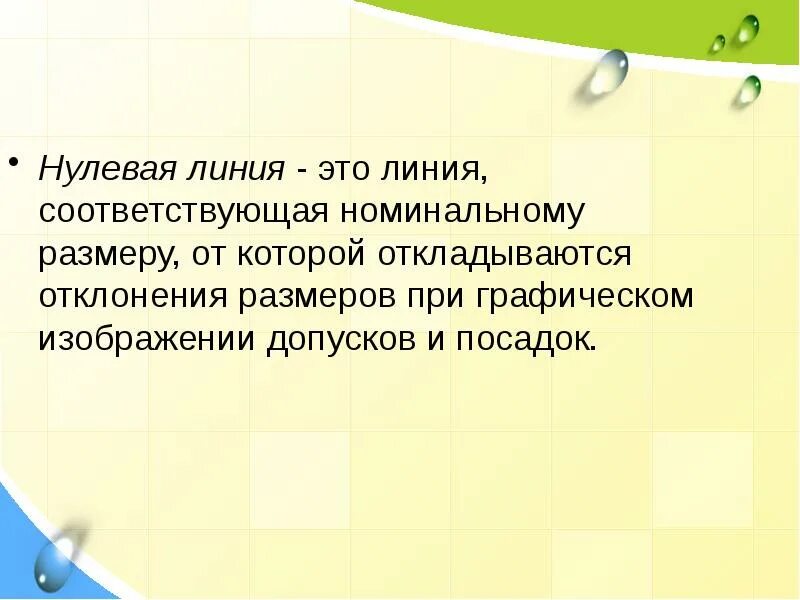 • Нулевая линия - это линия, соответствующая номинальному размеру, от которой откладываются отклонения размеров при графическом изображении допусков и посадок.